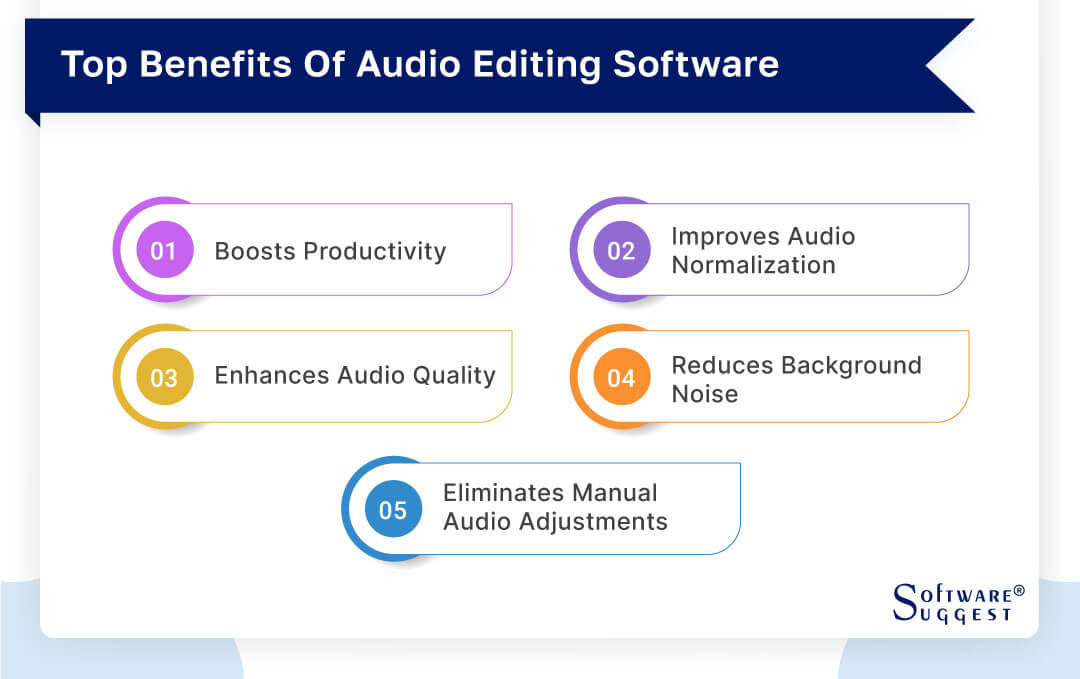 Top Benefits Of Audio Editing Software

01 Boosts Productivity

02 Improves Audio Normalization

03 Enhances Audio Quality

04 Reduces Background Noise

05 Eliminates Manual Audio Adjustments

Software® Suggest